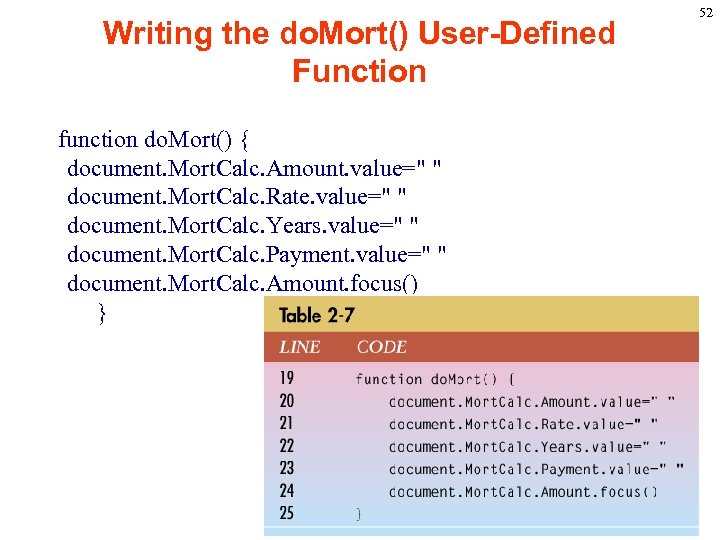 52

Writing the doMort() User-Defined Function

function doMort() {
document.MortCalc.Amount.value=" "
document.MortCalc.Rate.value=" "
document.MortCalc.Years.value=" "
document.MortCalc.Payment.value=" "
document.MortCalc.Amount.focus()
}

Table 2-7

| LINE | CODE |
|---|---|
| 19 | function doMort() { |
| 20 | document.MortCalc.Amount.value=" " |
| 21 | document.MortCalc.Rate.value=" " |
| 22 | document.MortCalc.Years.value=" " |
| 23 | document.MortCalc.Payment.value=" " |
| 24 | document.MortCalc.Amount.focus() |
| 25 | } |